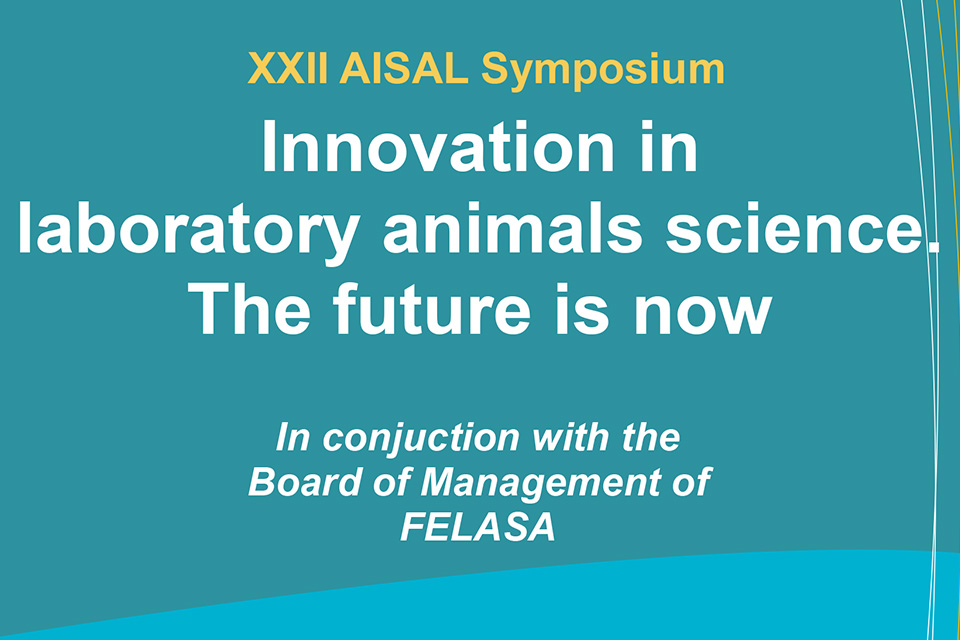 XXII AISAL Symposium

Innovation in laboratory animals science. The future is now

In conjuction with the Board of Management of FELASA